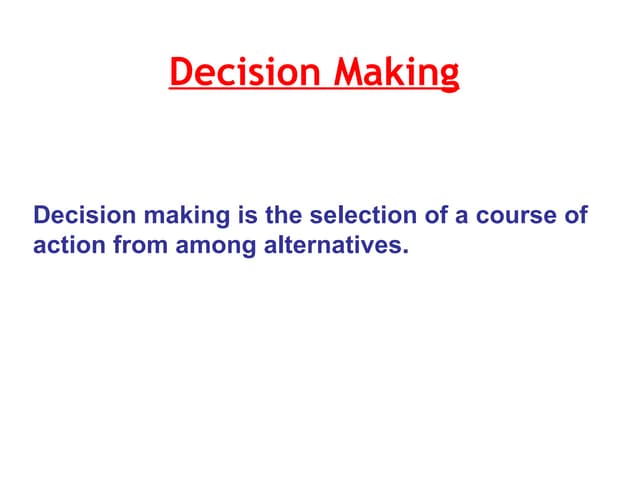 Decision Making

Decision making is the selection of a course of action from among alternatives.